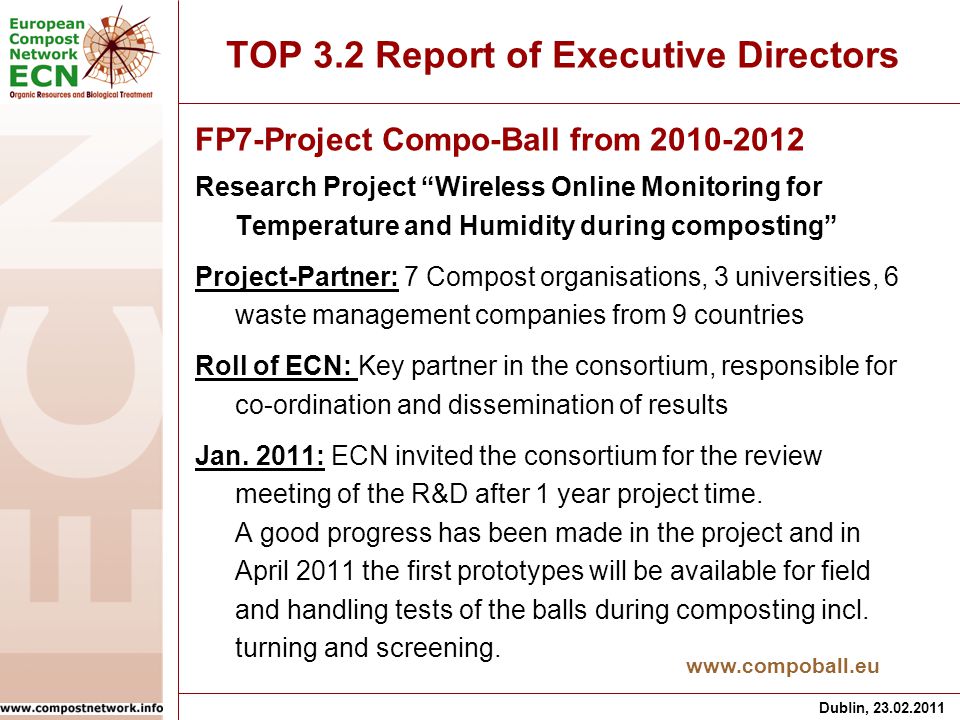 European Compost Network ECN
Organic Resources and Biological Treatment

TOP 3.2 Report of Executive Directors

FP7-Project Compo-Ball from 2010-2012

Research Project “Wireless Online Monitoring for Temperature and Humidity during composting”

Project-Partner: 7 Compost organisations, 3 universities, 6 waste management companies from 9 countries

Roll of ECN: Key partner in the consortium, responsible for co-ordination and dissemination of results

Jan. 2011: ECN invited the consortium for the review meeting of the R&D after 1 year project time.
A good progress has been made in the project and in April 2011 the first prototypes will be available for field and handling tests of the balls during composting incl. turning and screening.

www.compoball.eu

ECN

www.compostnetwork.info

Dublin, 23.02.2011